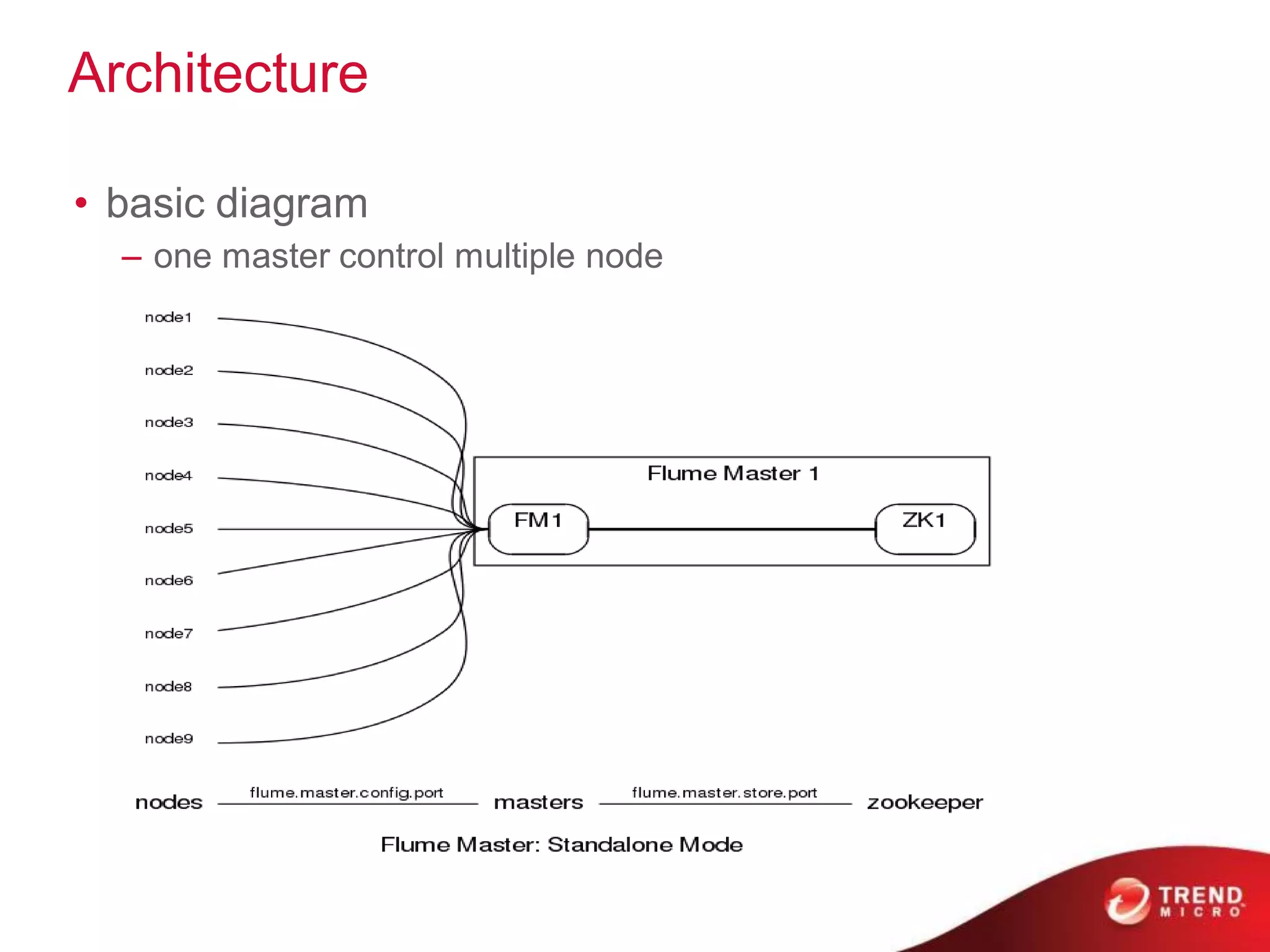 Architecture

• basic diagram
– one master control multiple node

node1
node2
node3
node4
node5
node6
node7
node8
node9

Flume Master 1
FM1
ZK1

nodes flume.master.config.port masters flume.master.store.port zookeeper

Flume Master: Standalone Mode

TREND MICRO